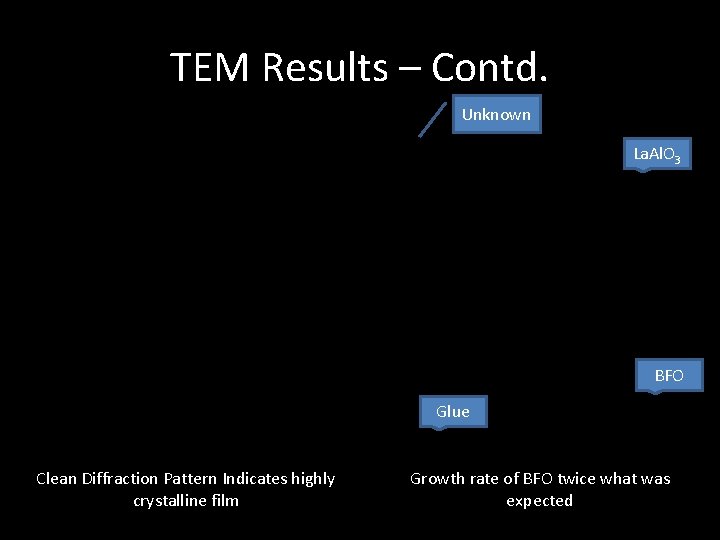 TEM Results – Contd.

Unknown

$LaAlO_3$

BFO

Glue

Clean Diffraction Pattern Indicates highly crystalline film

Growth rate of BFO twice what was expected